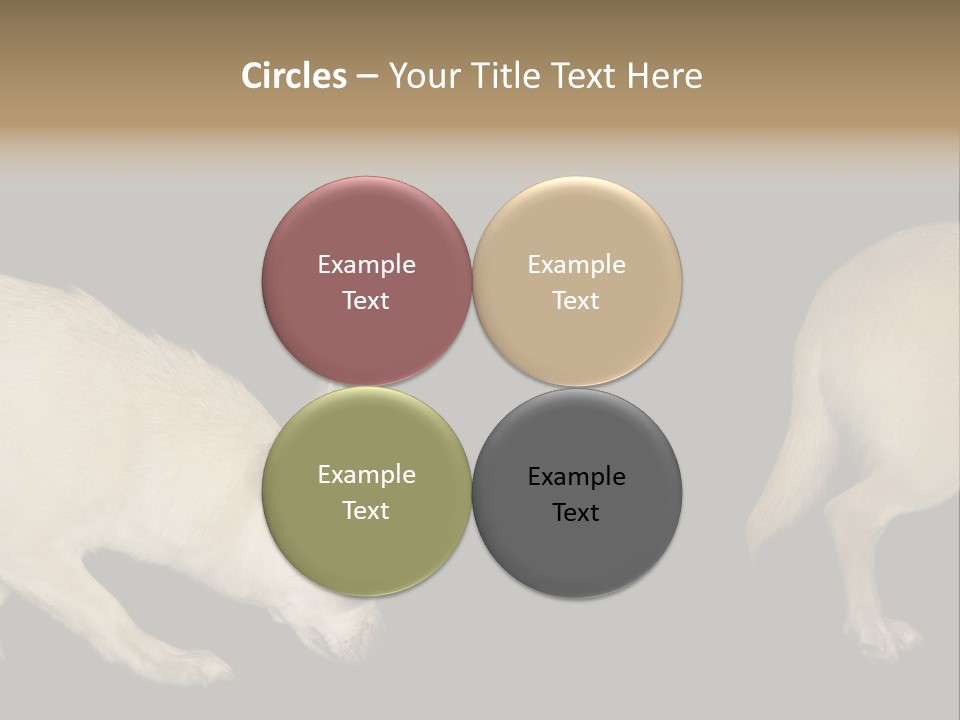 Circles – Your Title Text Here

Example Text

Example Text

Example Text

Example Text